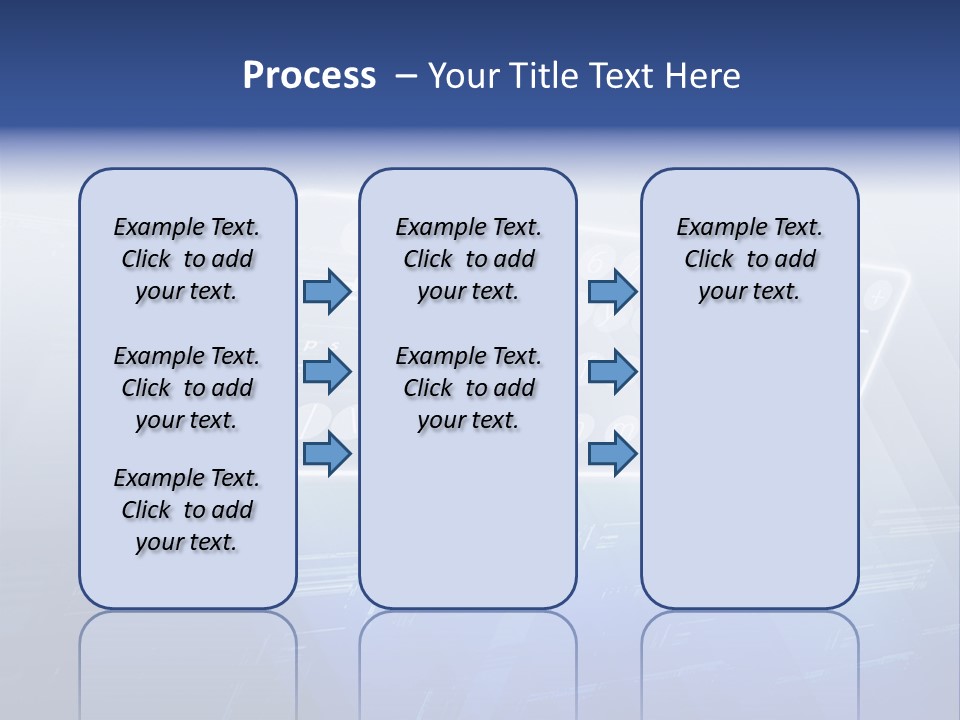 Process – Your Title Text Here

Example Text. Click to add your text.

Example Text. Click to add your text.

Example Text. Click to add your text.

Example Text. Click to add your text.

Example Text. Click to add your text.

Example Text. Click to add your text.